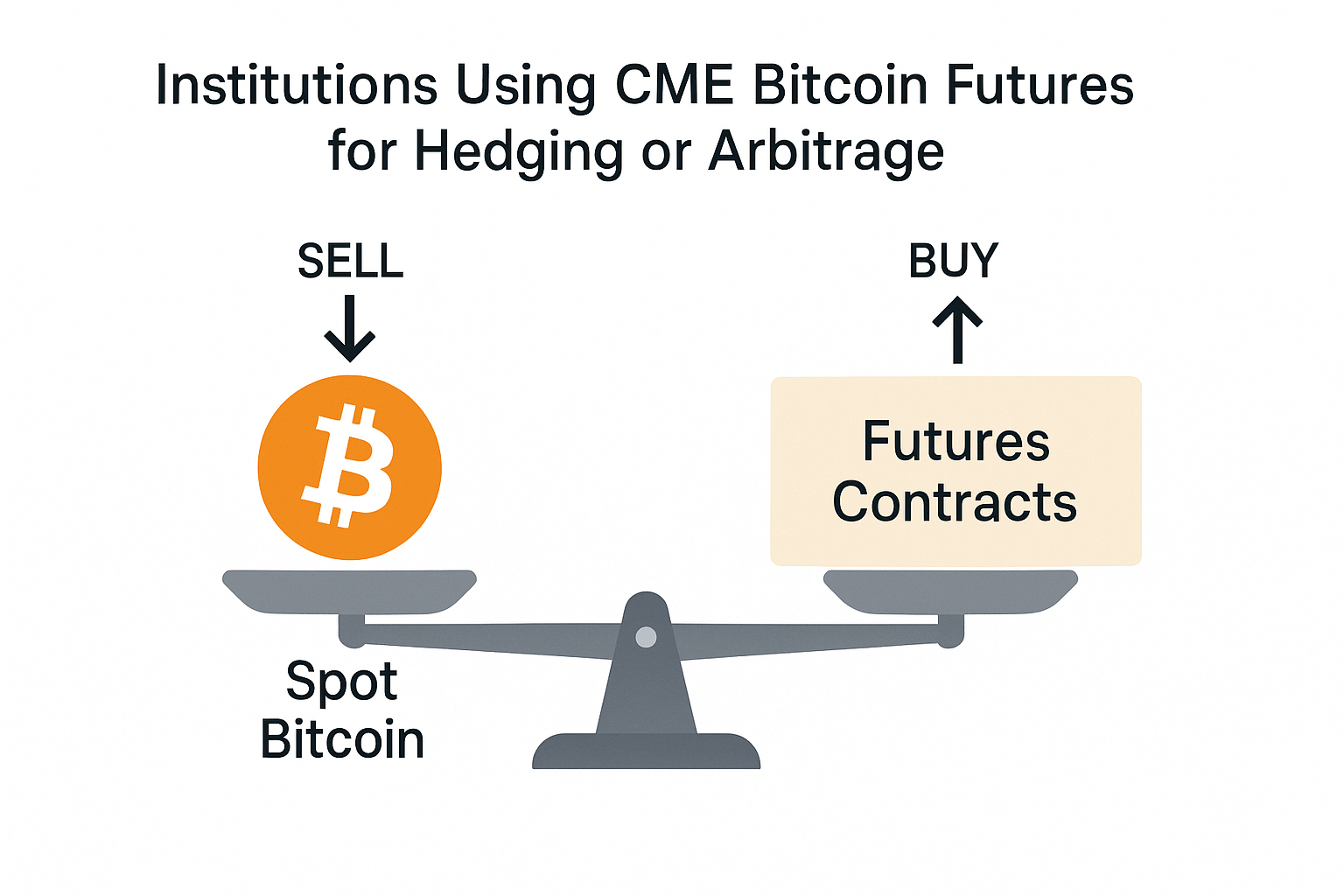 Institutions Using CME Bitcoin Futures for Hedging or Arbitrage

SELL

BUY

Futures Contracts

Spot Bitcoin